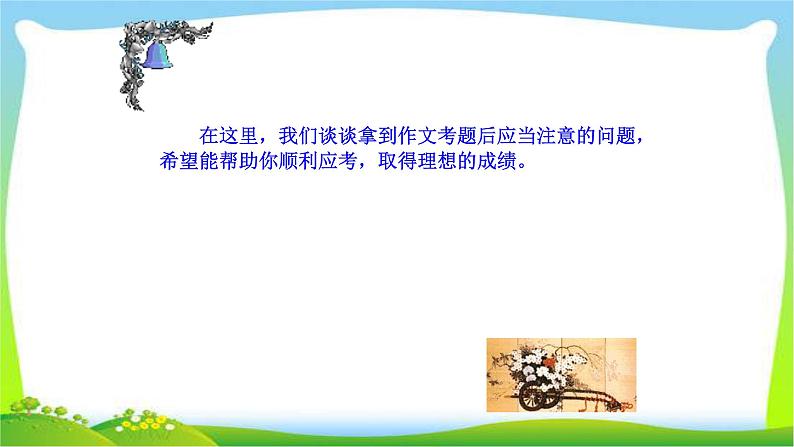 在这里，我们谈谈拿到作文考题后应当注意的问题，希望能帮助你顺利应考，取得理想的成绩。